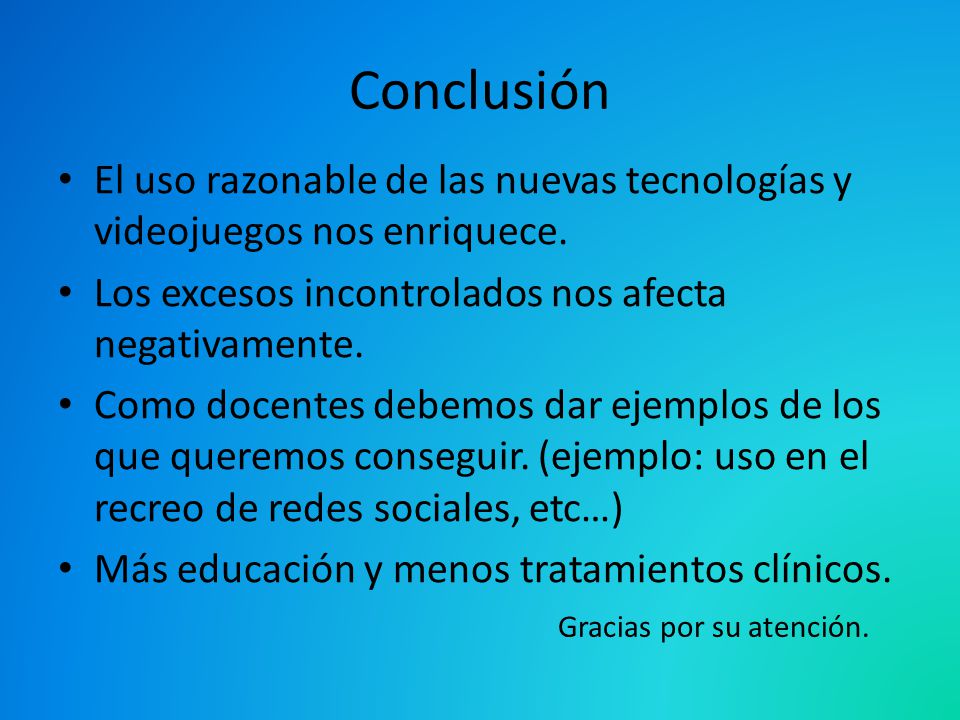 Conclusión

• El uso razonable de las nuevas tecnologías y videojuegos nos enriquece.
• Los excesos incontrolados nos afecta negativamente.
• Como docentes debemos dar ejemplos de los que queremos conseguir. (ejemplo: uso en el recreo de redes sociales, etc…)
• Más educación y menos tratamientos clínicos.

Gracias por su atención.